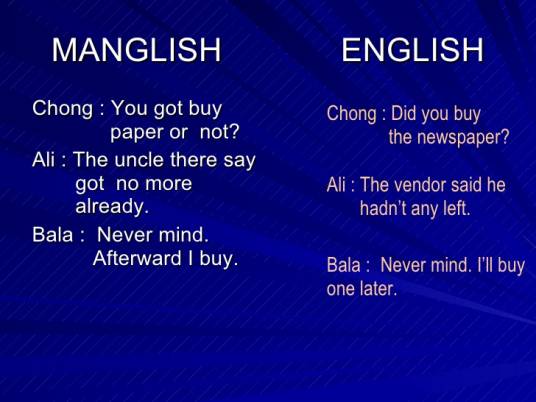 MANGLISH

Chong : You got buy paper or not?

Ali : The uncle there say got no more already.

Bala : Never mind. Afterward I buy.

ENGLISH

Chong : Did you buy the newspaper?

Ali : The vendor said he hadn't any left.

Bala : Never mind. I'll buy one later.